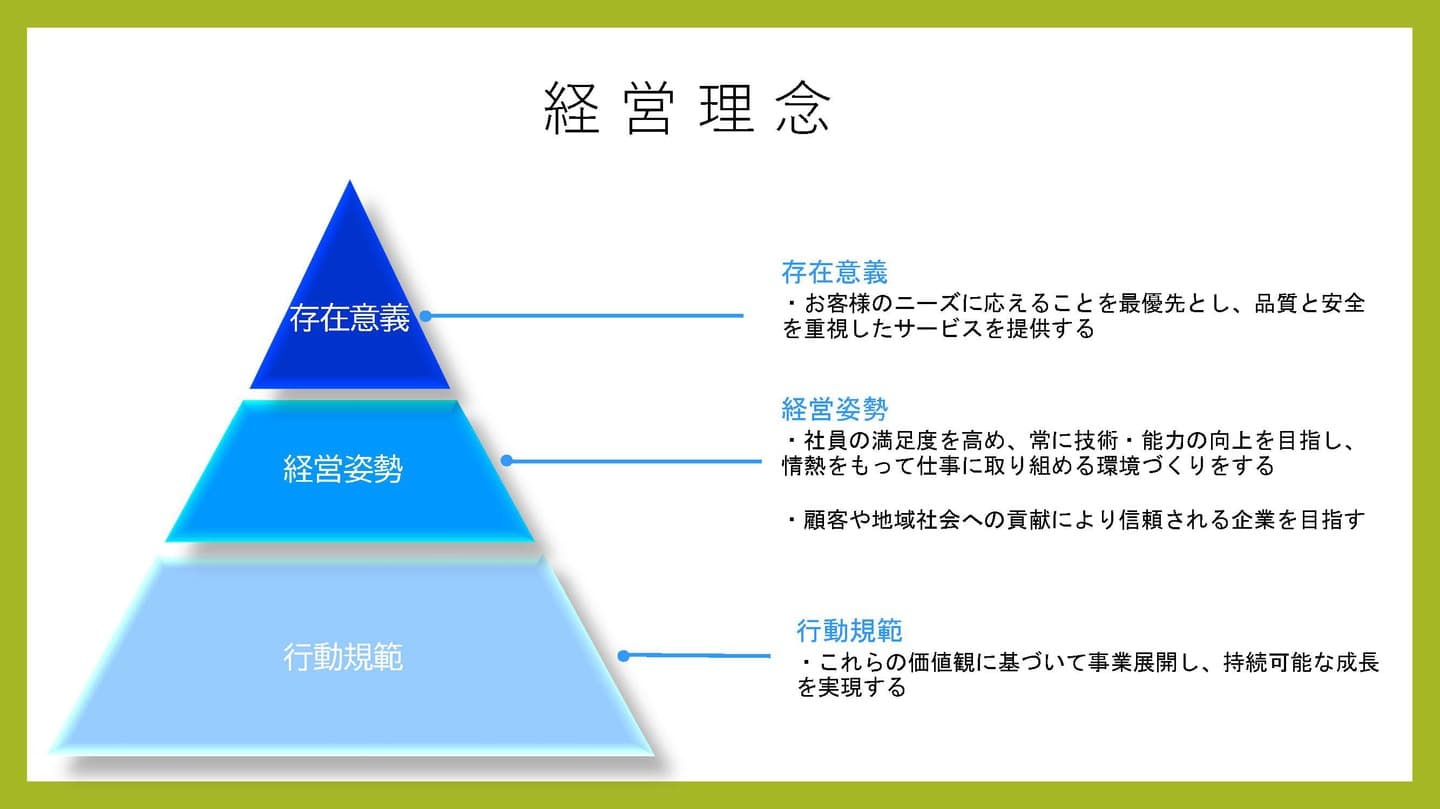 経営理念

存在意義

経営姿勢

行動規範

存在意義
・お客様のニーズに応えることを最優先とし、品質と安全を重視したサービスを提供する

経営姿勢
・社員の満足度を高め、常に技術・能力の向上を目指し、情熱をもって仕事に取り組める環境づくりをする

・顧客や地域社会への貢献により信頼される企業を目指す

行動規範
・これらの価値観に基づいて事業展開し、持続可能な成長を実現する